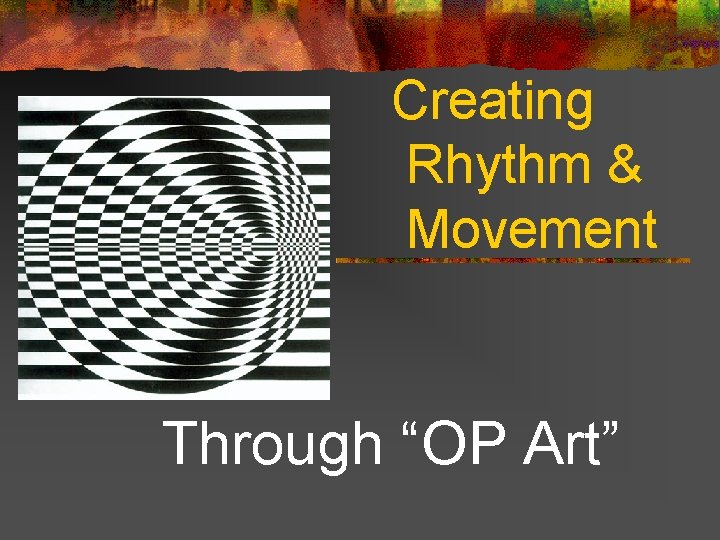 Creating Rhythm & Movement

Through “OP Art”